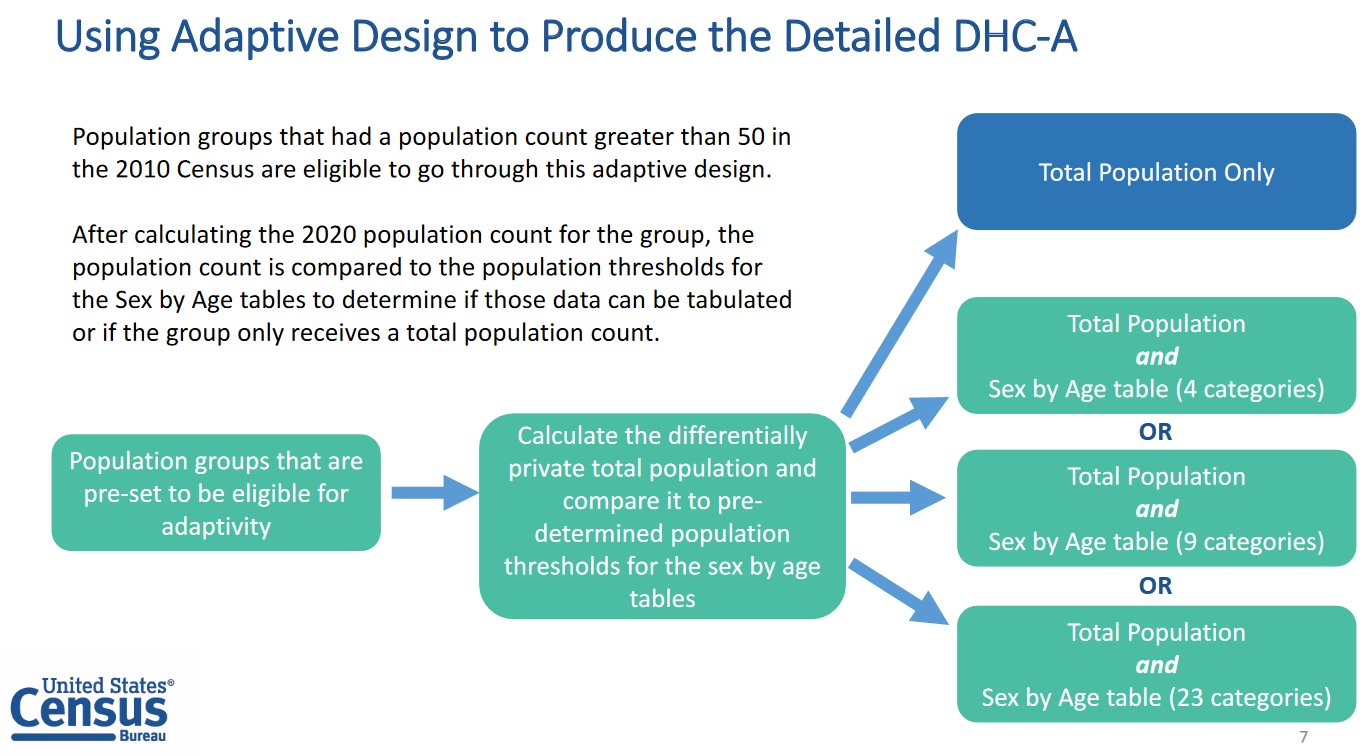 Using Adaptive Design to Produce the Detailed DHC-A

Population groups that had a population count greater than 50 in the 2010 Census are eligible to go through this adaptive design.

After calculating the 2020 population count for the group, the population count is compared to the population thresholds for the Sex by Age tables to determine if those data can be tabulated or if the group only receives a total population count.

Population groups that are pre-set to be eligible for adaptivity

Calculate the differentially private total population and compare it to pre-determined population thresholds for the sex by age tables

Total Population Only

Total Population
and
Sex by Age table (4 categories)

OR

Total Population
and
Sex by Age table (9 categories)

OR

Total Population
and
Sex by Age table (23 categories)

United States® Census Bureau

7